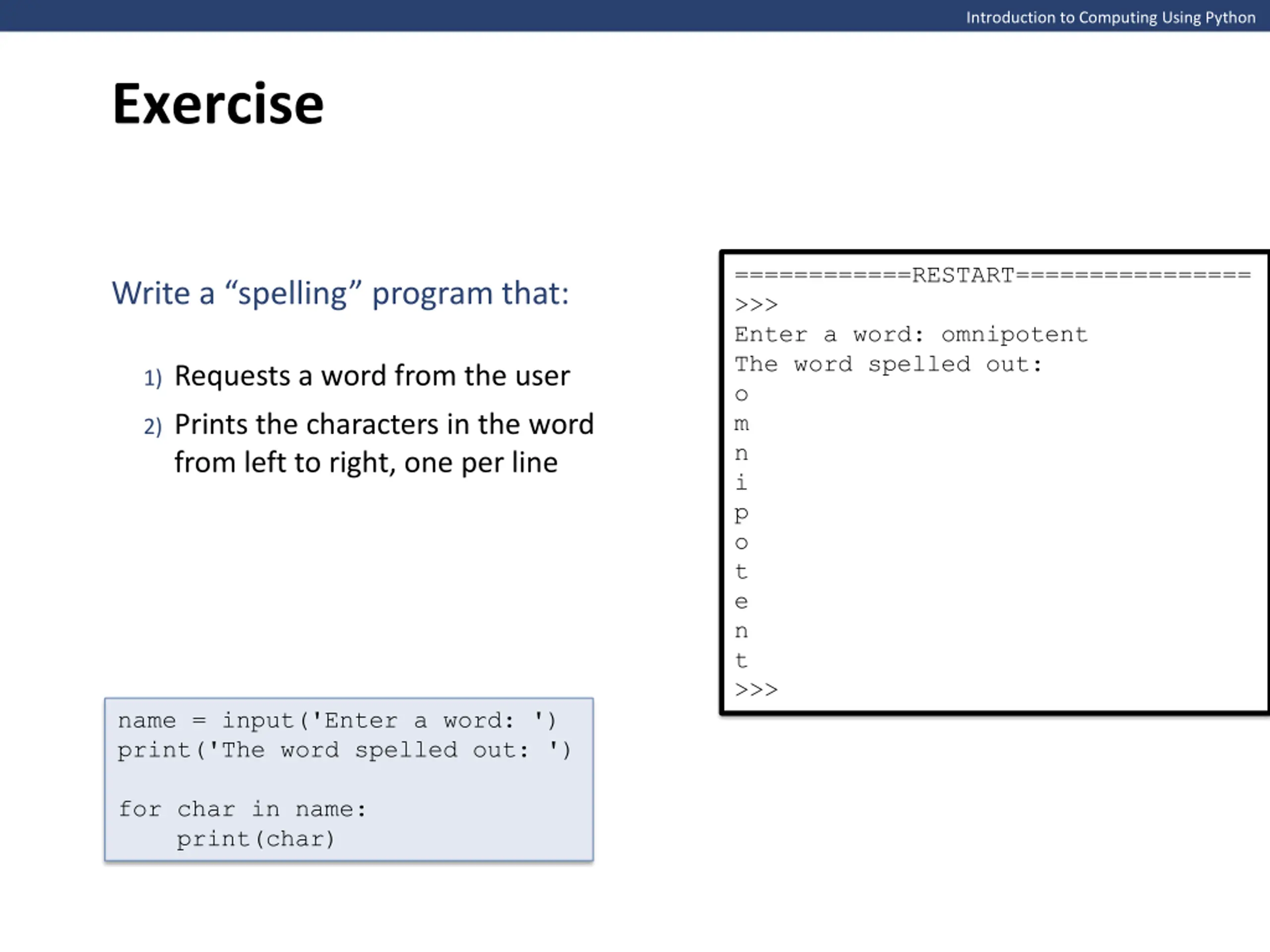 Introduction to Computing Using Python

Exercise

Write a “spelling” program that:

1) Requests a word from the user
2) Prints the characters in the word from left to right, one per line

name = input('Enter a word: ')
print('The word spelled out: ')

for char in name:
    print(char)

============RESTART================
>>>
Enter a word: omnipotent
The word spelled out:
o
m
n
i
p
o
t
e
n
t
>>>